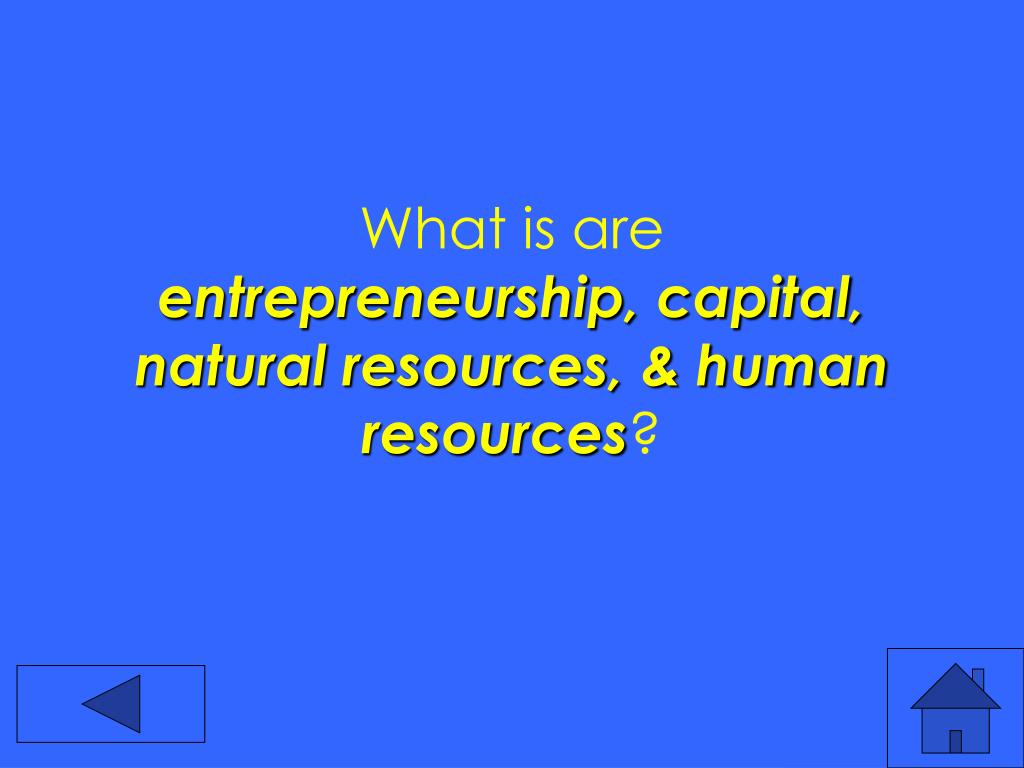 What is are
entrepreneurship, capital, natural resources, & human resources?